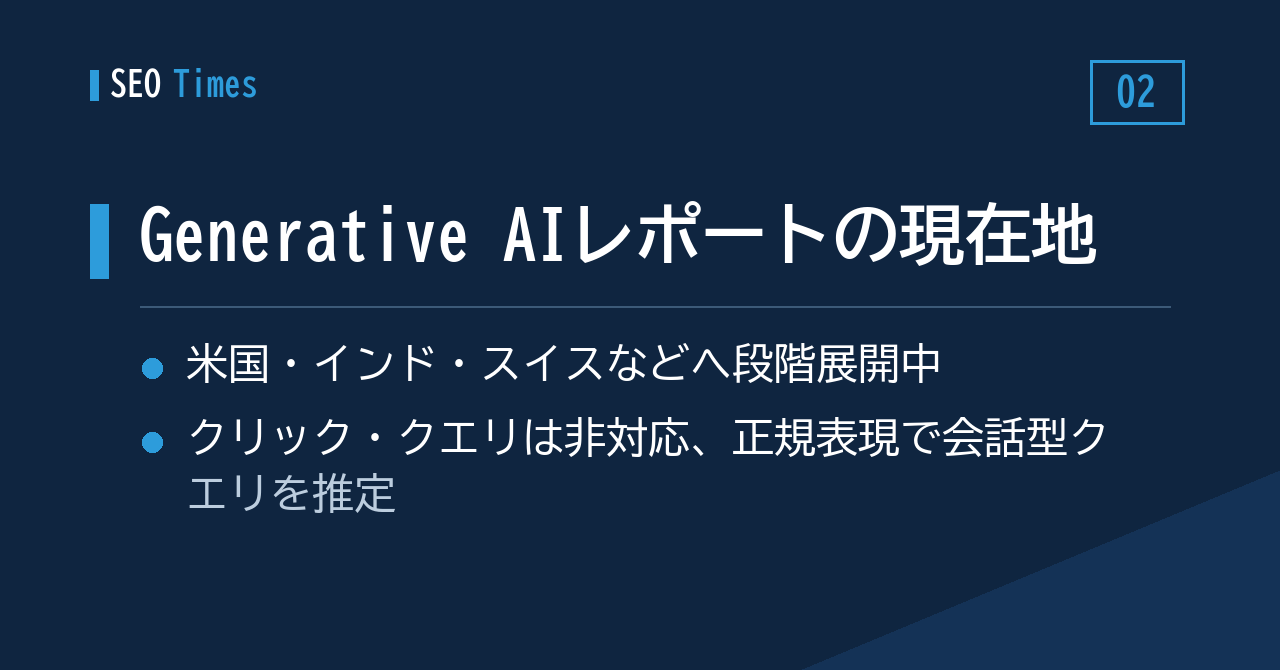 SEO Times

02

Generative AIレポートの現在地

米国・インド・スイスなどへ段階展開中

クリック・クエリは非対応、正規表現で会話型クエリを推定